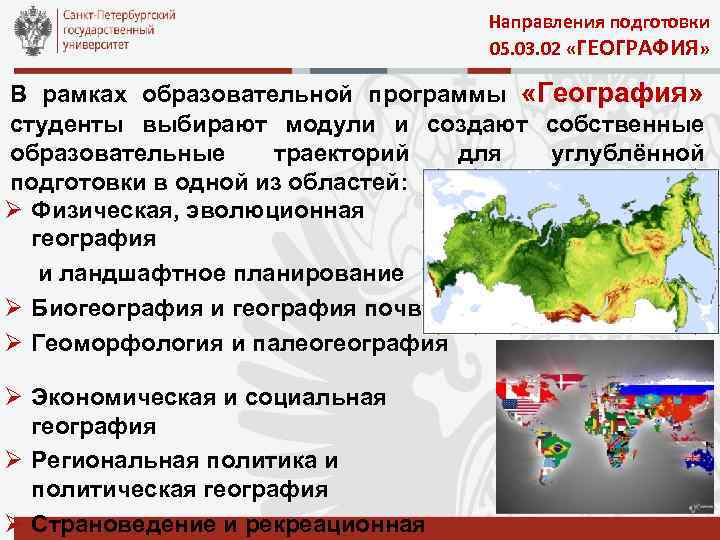 Санкт-Петербургский государственный университет

Направления подготовки
05.03.02 «ГЕОГРАФИЯ»

В рамках образовательной программы «География» студенты выбирают модули и создают собственные образовательные траекторий для углублённой подготовки в одной из областей:
➢ Физическая, эволюционная география
и ландшафтное планирование
➢ Биогеография и география почв
➢ Геоморфология и палеогеография

➢ Экономическая и социальная география
➢ Региональная политика и политическая география
➢ Страноведение и рекреационная